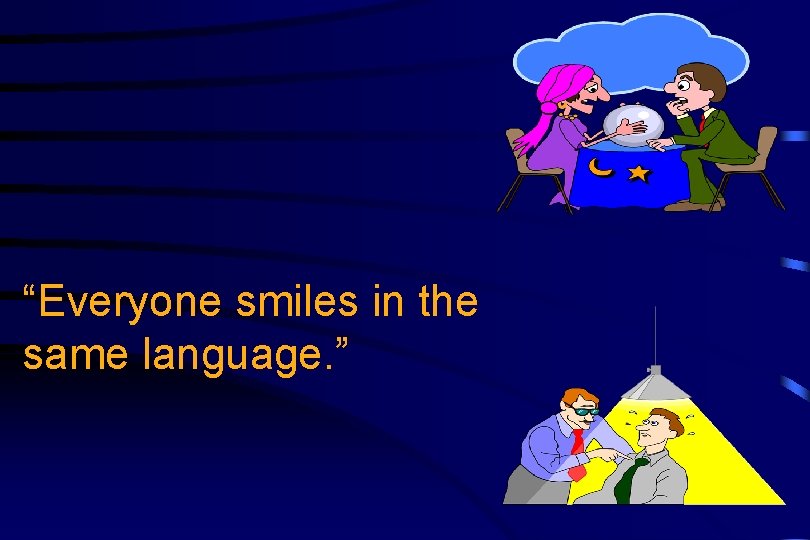 “Everyone smiles in the same language.”